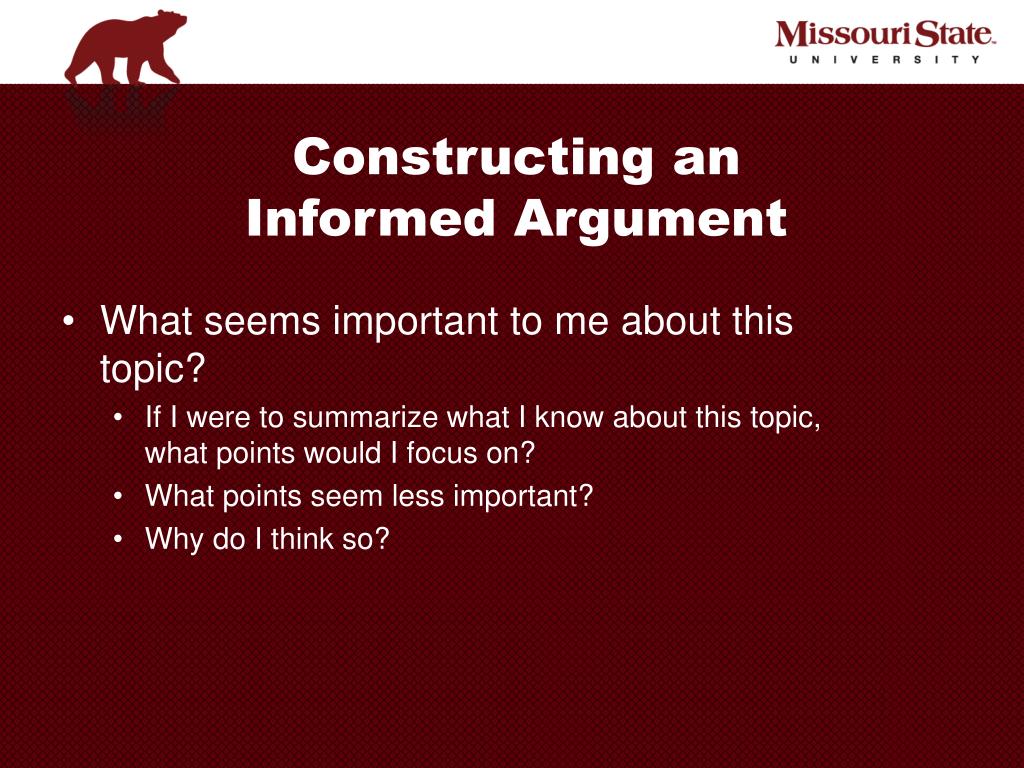 Missouri State.
UNIVERSITY

Constructing an Informed Argument

• What seems important to me about this topic?
• If I were to summarize what I know about this topic, what points would I focus on?
• What points seem less important?
• Why do I think so?